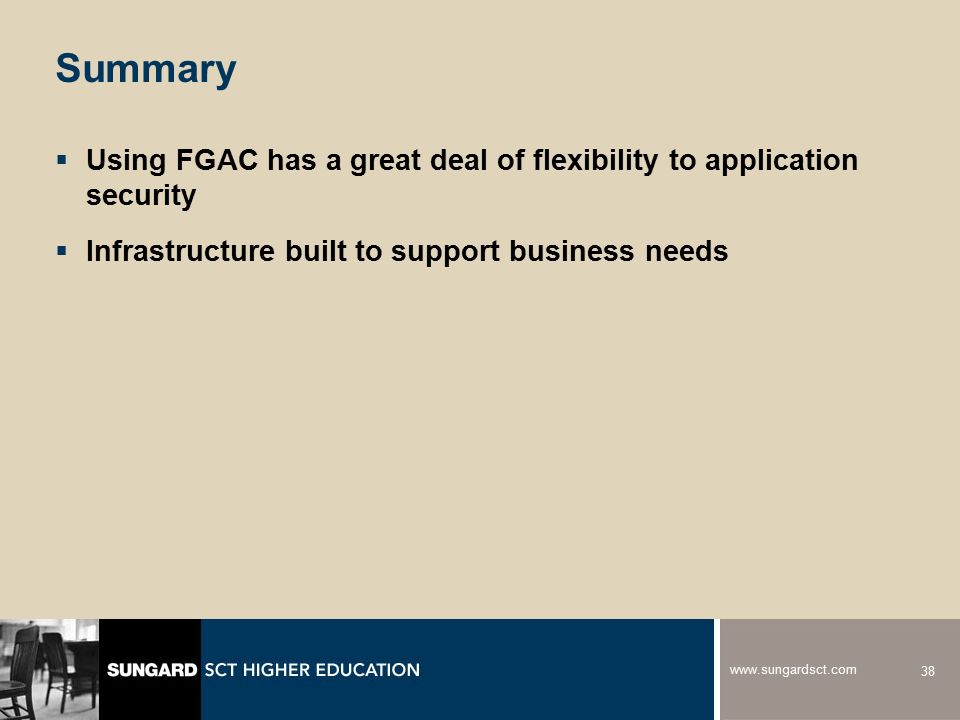 Summary

▪ Using FGAC has a great deal of flexibility to application security

▪ Infrastructure built to support business needs

SUNGARD SCT HIGHER EDUCATION

www.sungardsct.com

38